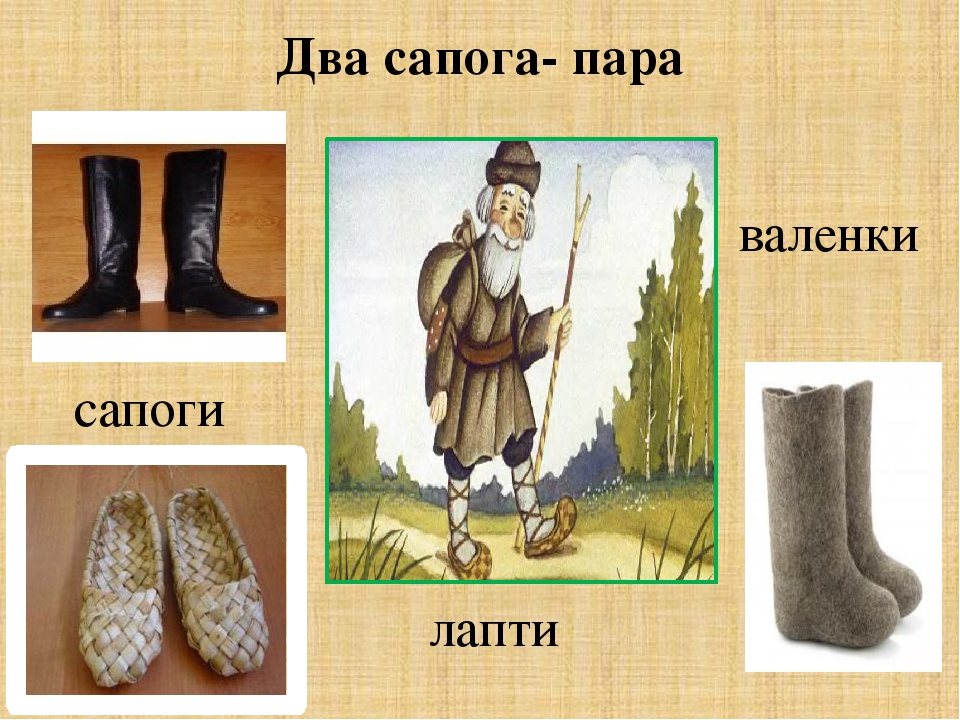 Два сапога- пара

валенки

сапоги

лапти